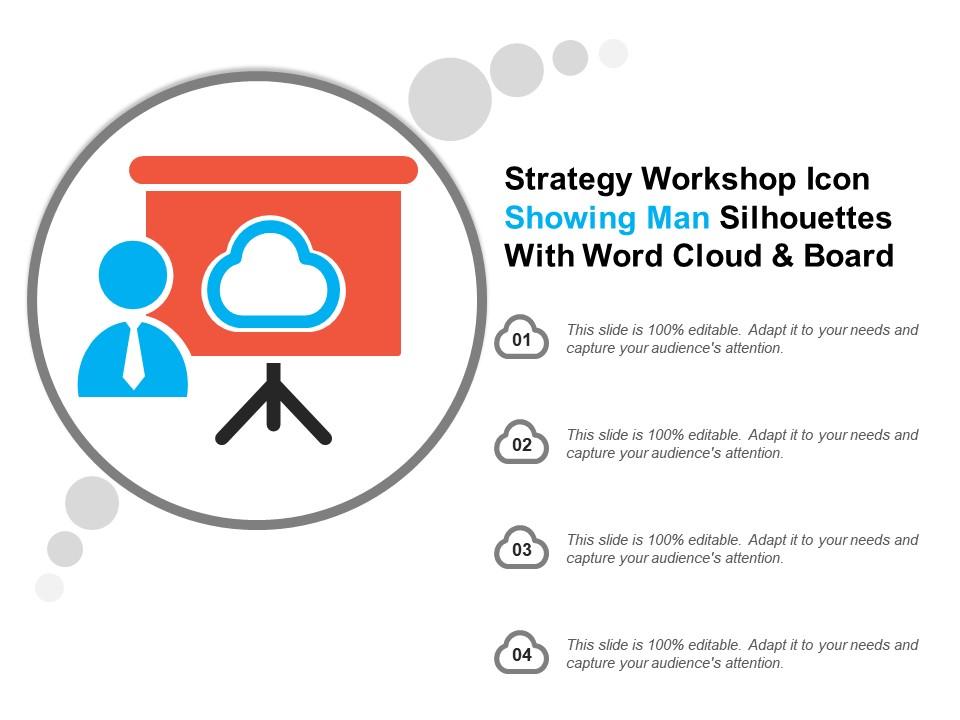 Strategy Workshop Icon Showing Man Silhouettes With Word Cloud & Board

01
This slide is 100% editable. Adapt it to your needs and capture your audience's attention.

02
This slide is 100% editable. Adapt it to your needs and capture your audience's attention.

03
This slide is 100% editable. Adapt it to your needs and capture your audience's attention.

04
This slide is 100% editable. Adapt it to your needs and capture your audience's attention.